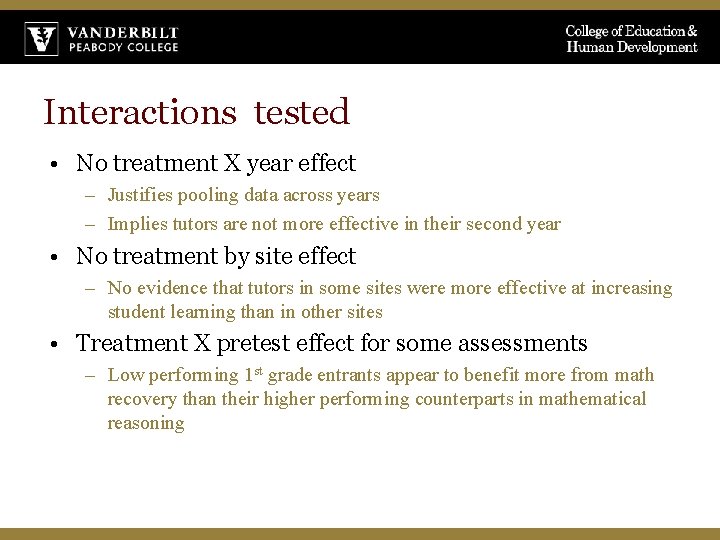 VANDERBILT
PEABODY COLLEGE

College of Education &
Human Development

Interactions tested

• No treatment X year effect
– Justifies pooling data across years
– Implies tutors are not more effective in their second year

• No treatment by site effect
– No evidence that tutors in some sites were more effective at increasing student learning than in other sites

• Treatment X pretest effect for some assessments
– Low performing 1$^{st}$ grade entrants appear to benefit more from math recovery than their higher performing counterparts in mathematical reasoning